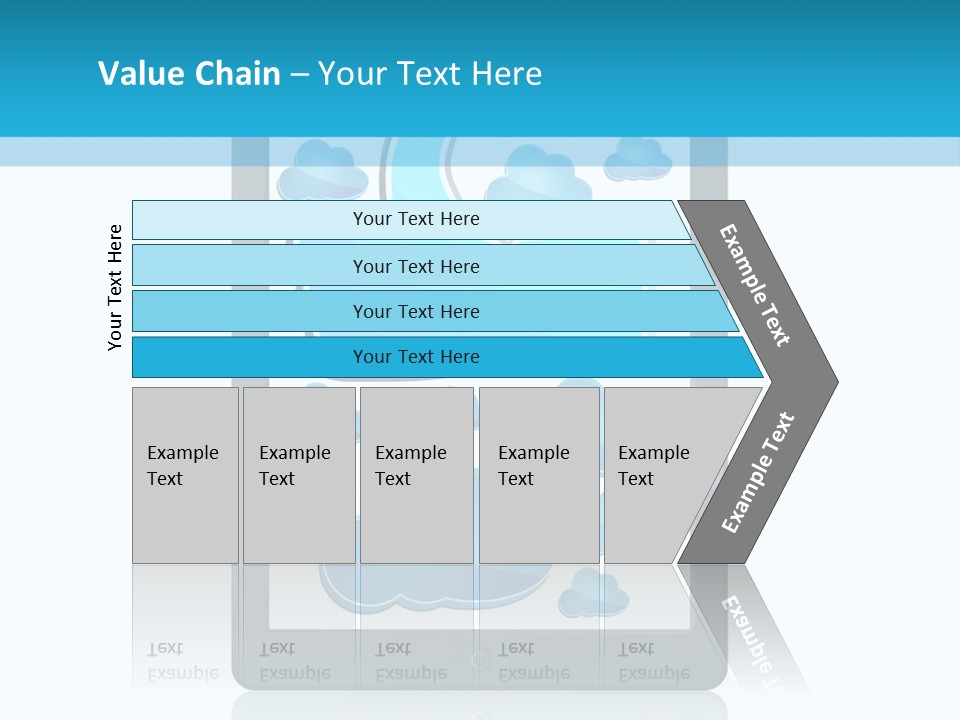 Value Chain – Your Text Here

Your Text Here

Your Text Here

Your Text Here

Your Text Here

Your Text Here

Example Text

Example Text

Example Text

Example Text

Example Text

Example Text

Example Text